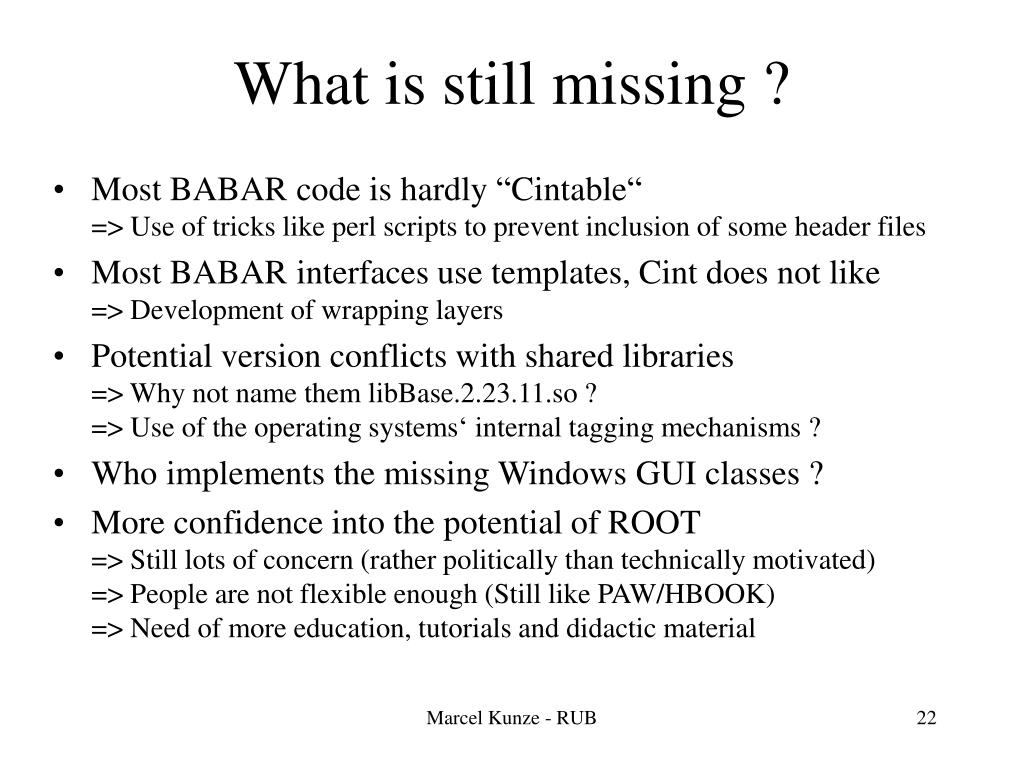 What is still missing ?

• Most BABAR code is hardly “Cintable“
=> Use of tricks like perl scripts to prevent inclusion of some header files

• Most BABAR interfaces use templates, Cint does not like
=> Development of wrapping layers

• Potential version conflicts with shared libraries
=> Why not name them libBase.2.23.11.so ?
=> Use of the operating systems‘ internal tagging mechanisms ?

• Who implements the missing Windows GUI classes ?

• More confidence into the potential of ROOT
=> Still lots of concern (rather politically than technically motivated)
=> People are not flexible enough (Still like PAW/HBOOK)
=> Need of more education, tutorials and didactic material

Marcel Kunze - RUB

22